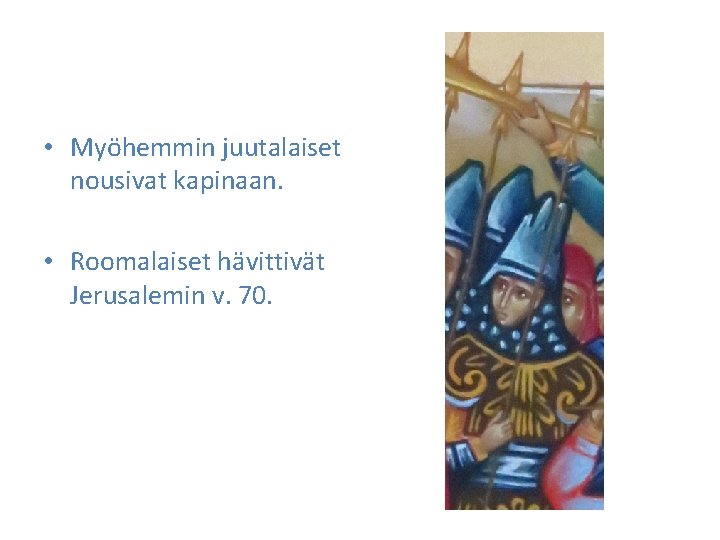 • Myöhemmin juutalaiset nousivat kapinaan.

• Roomalaiset hävittivät Jerusalemin v. 70.